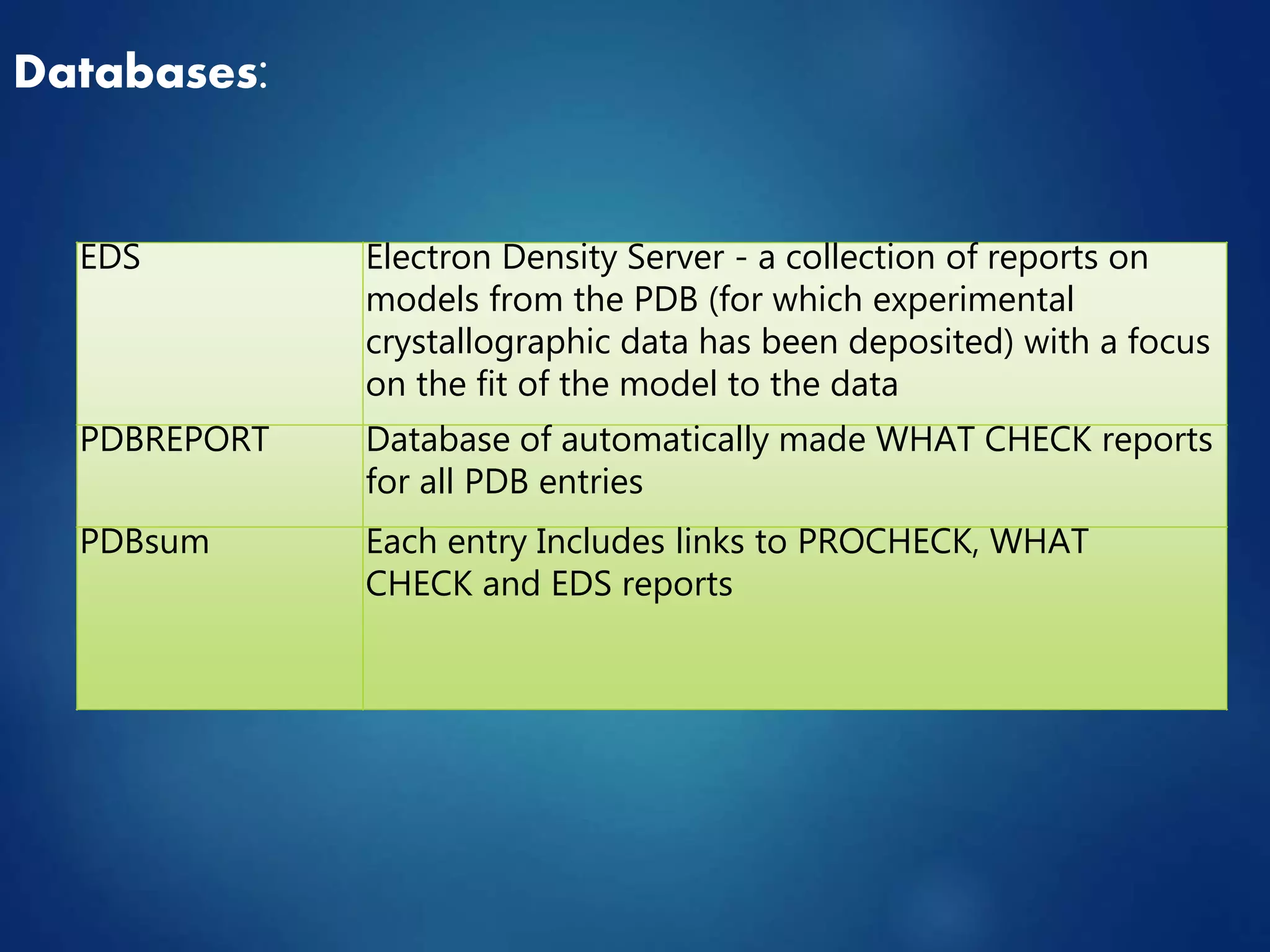 Databases:

| EDS | Electron Density Server - a collection of reports on models from the PDB (for which experimental crystallographic data has been deposited) with a focus on the fit of the model to the data |
|---|---|
| PDBREPORT | Database of automatically made WHAT CHECK reports for all PDB entries |
| PDBsum | Each entry Includes links to PROCHECK, WHAT CHECK and EDS reports |